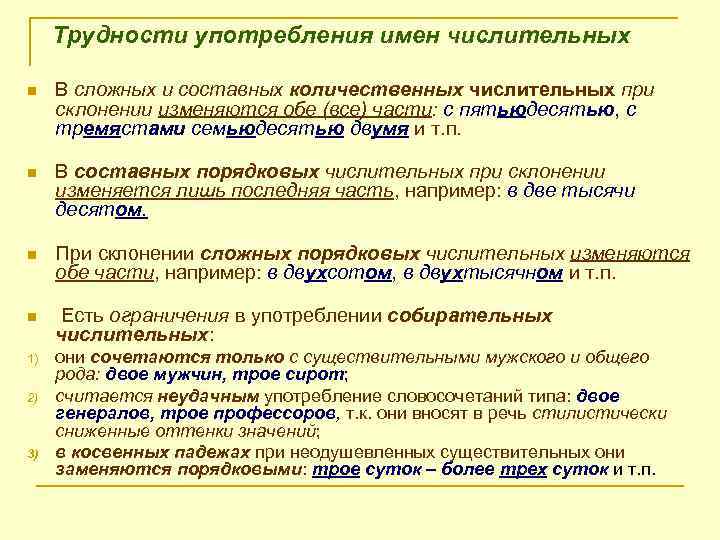 Трудности употребления имен числительных

В сложных и составных количественных числительных при склонении изменяются обе (все) части: с пятьюдесятью, с тремястами семьюдесятью двумя и т.п.

В составных порядковых числительных при склонении изменяется лишь последняя часть, например: в две тысячи десятом.

При склонении сложных порядковых числительных изменяются обе части, например: в двухсотом, в двухтысячном и т.п.

Есть ограничения в употреблении собирательных числительных:

1) они сочетаются только с существительными мужского и общего рода: двое мужчин, трое сирот;

2) считается неудачным употребление словосочетаний типа: двое генералов, трое профессоров, т.к. они вносят в речь стилистически сниженные оттенки значений;

3) в косвенных падежах при неодушевленных существительных они заменяются порядковыми: трое суток – более трех суток и т.п.